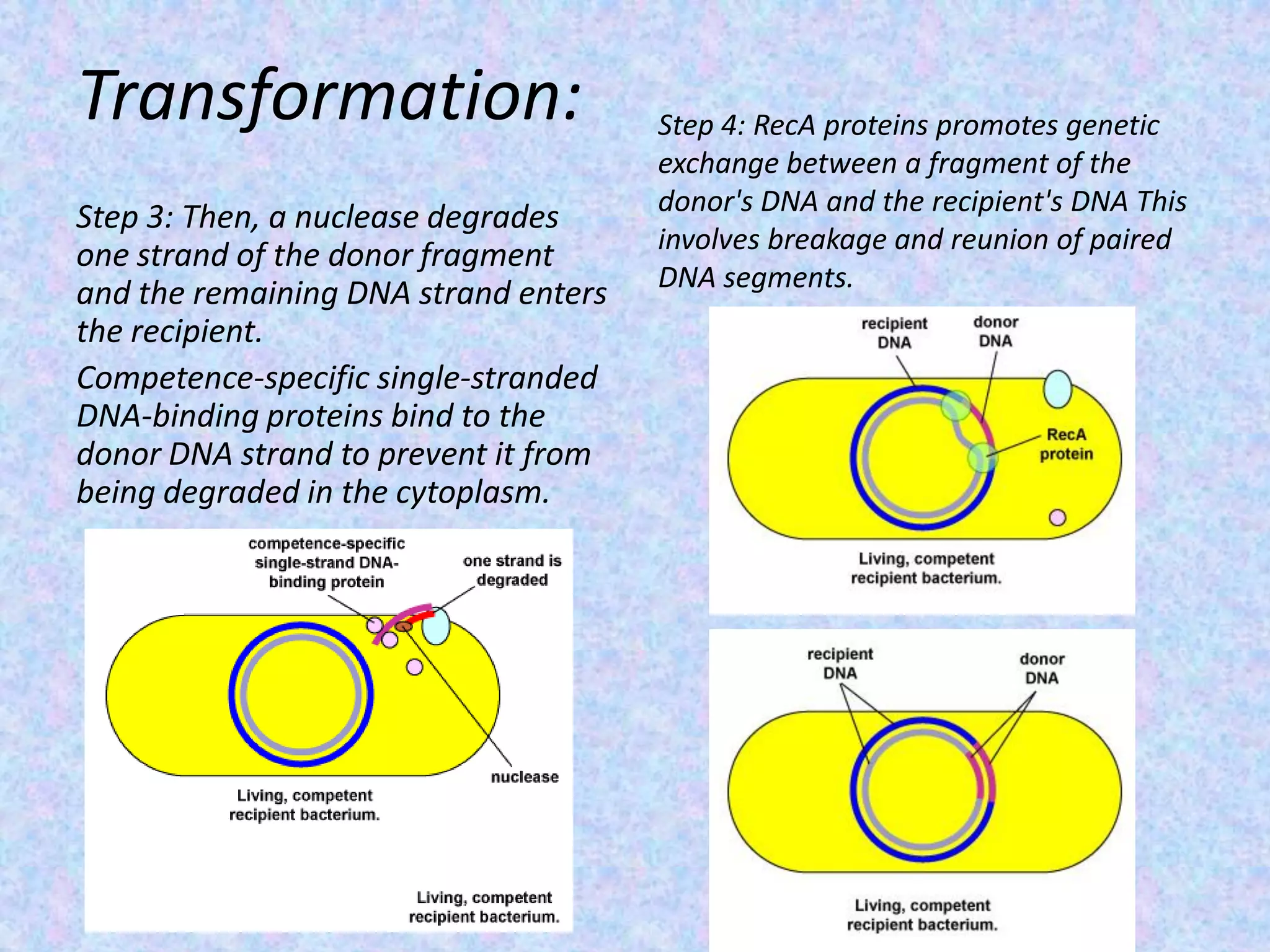 Transformation:

Step 3: Then, a nuclease degrades one strand of the donor fragment and the remaining DNA strand enters the recipient.

Competence-specific single-stranded DNA-binding proteins bind to the donor DNA strand to prevent it from being degraded in the cytoplasm.

competence-specific single-strand DNA-binding protein

one strand is degraded

nuclease

Living, competent recipient bacterium.

Living, competent recipient bacterium.

Step 4: RecA proteins promotes genetic exchange between a fragment of the donor's DNA and the recipient's DNA This involves breakage and reunion of paired DNA segments.

recipient DNA

donor DNA

RecA protein

Living, competent recipient bacterium.

recipient DNA

donor DNA

Living, competent recipient bacterium.